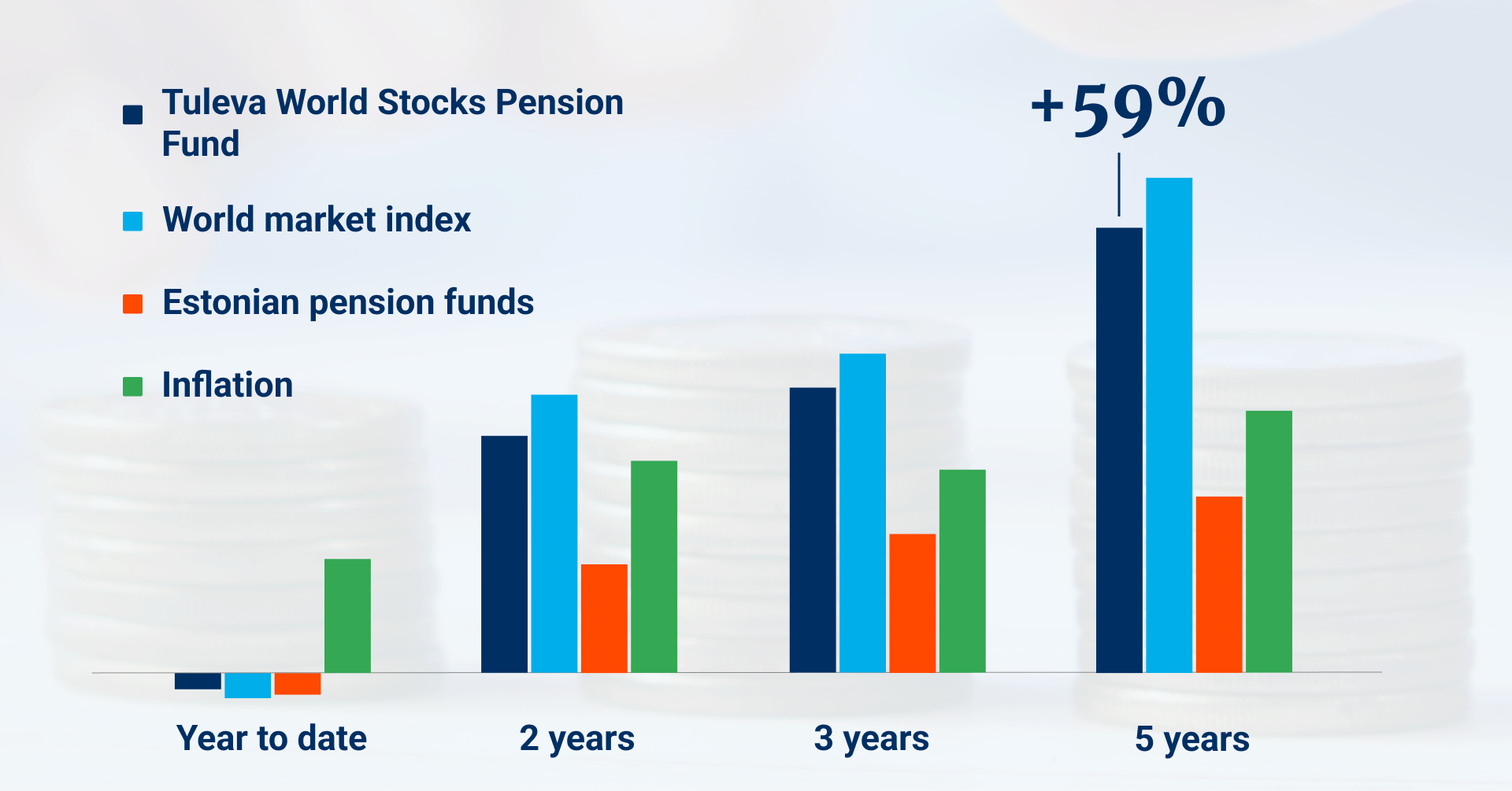 Tuleva World Stocks Pension Fund

World market index

Estonian pension funds

Inflation

+59%

Year to date

2 years

3 years

5 years